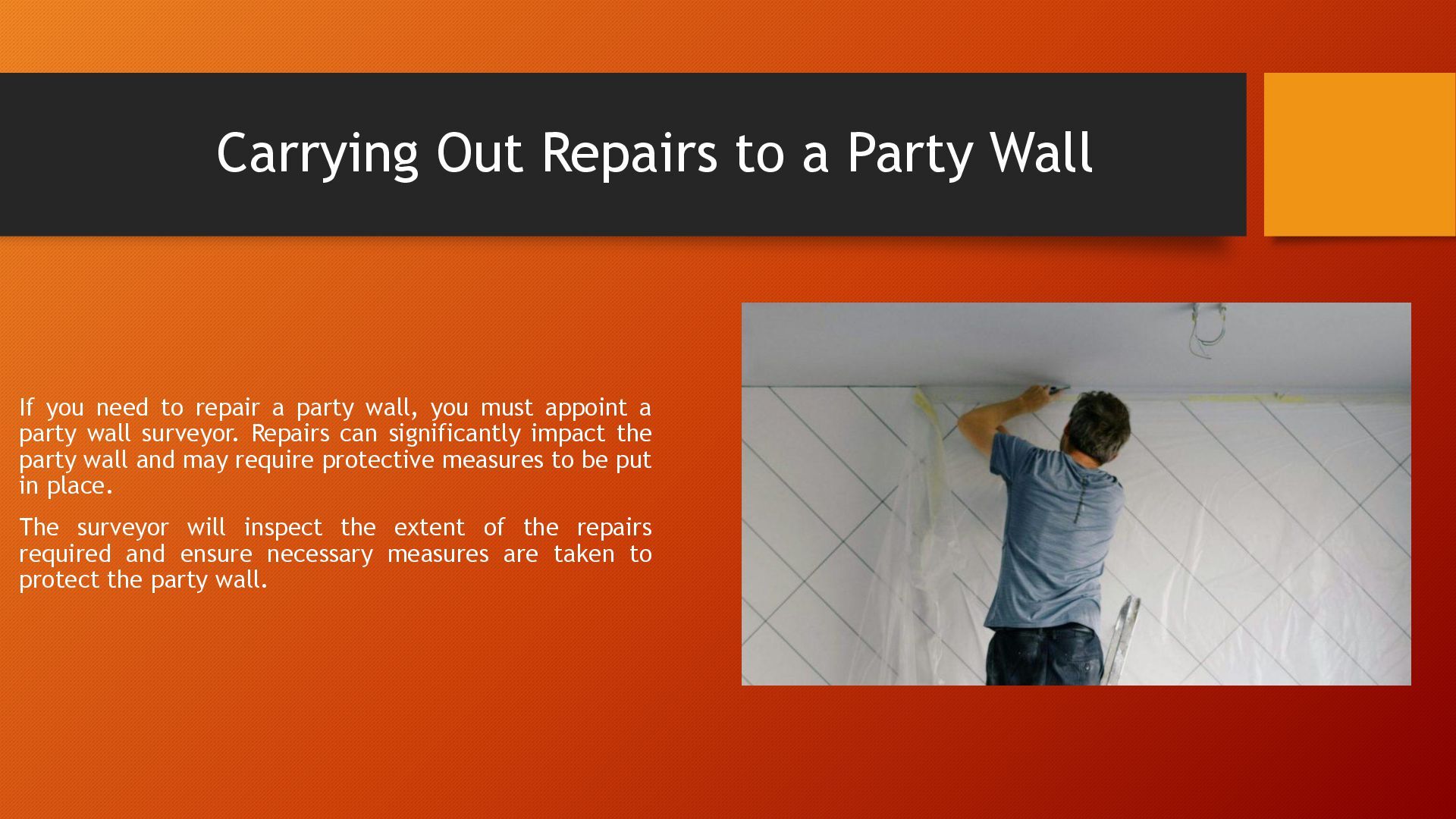 Carrying Out Repairs to a Party Wall

If you need to repair a party wall, you must appoint a party wall surveyor. Repairs can significantly impact the party wall and may require protective measures to be put in place.

The surveyor will inspect the extent of the repairs required and ensure necessary measures are taken to protect the party wall.